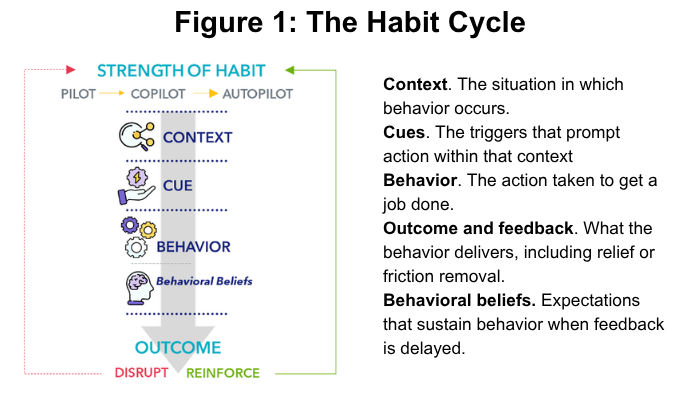 Figure 1: The Habit Cycle

STRENGTH OF HABIT
PILOT → COPILOT → AUTOPILOT

CONTEXT
CUE
BEHAVIOR
Behavioral Beliefs

OUTCOME
DISRUPT REINFORCE

**Context**. The situation in which behavior occurs.
**Cues**. The triggers that prompt action within that context
**Behavior**. The action taken to get a job done.
**Outcome and feedback**. What the behavior delivers, including relief or friction removal.
**Behavioral beliefs.** Expectations that sustain behavior when feedback is delayed.